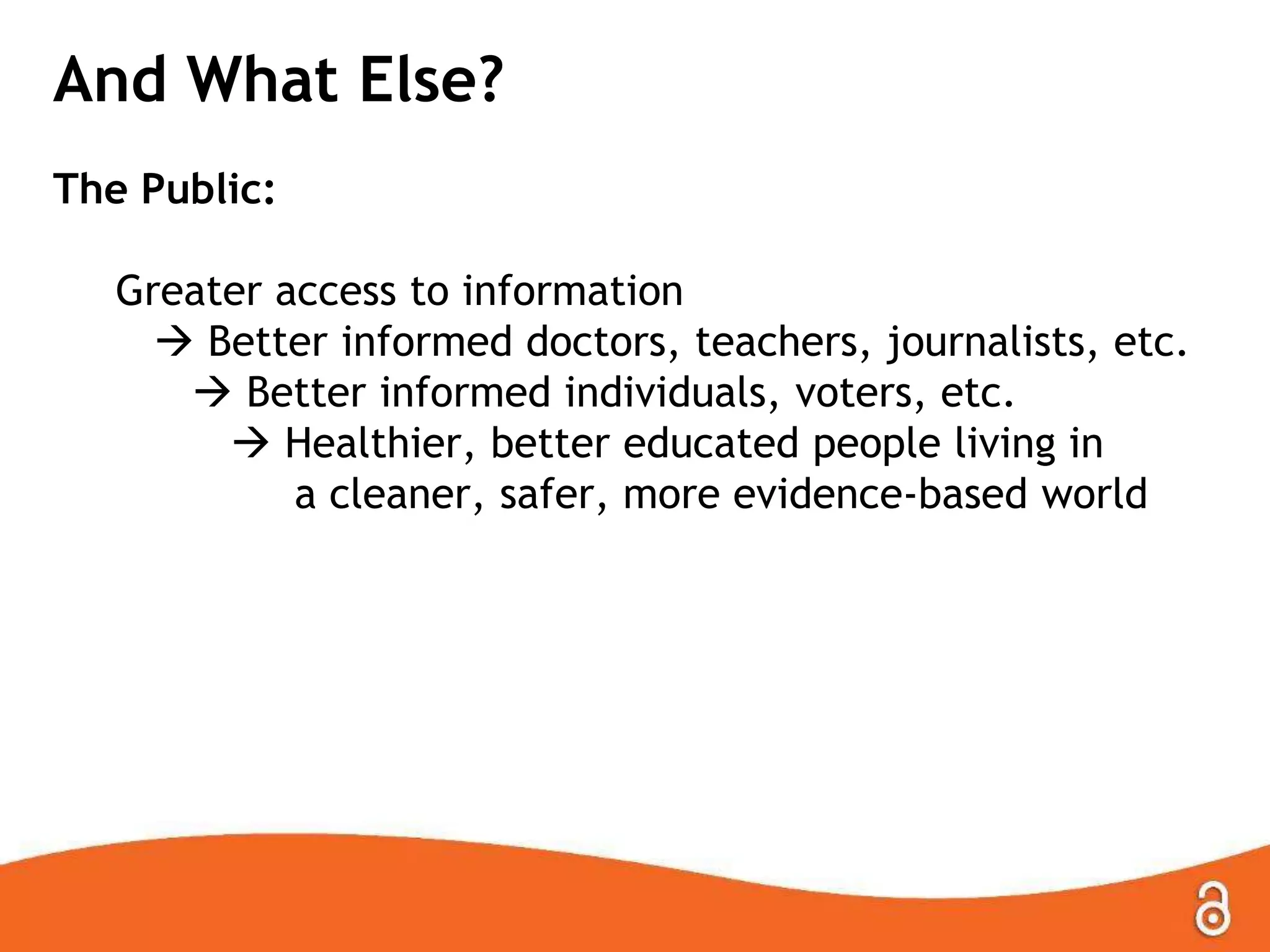 And What Else?

The Public:

Greater access to information
→ Better informed doctors, teachers, journalists, etc.
→ Better informed individuals, voters, etc.
→ Healthier, better educated people living in a cleaner, safer, more evidence-based world